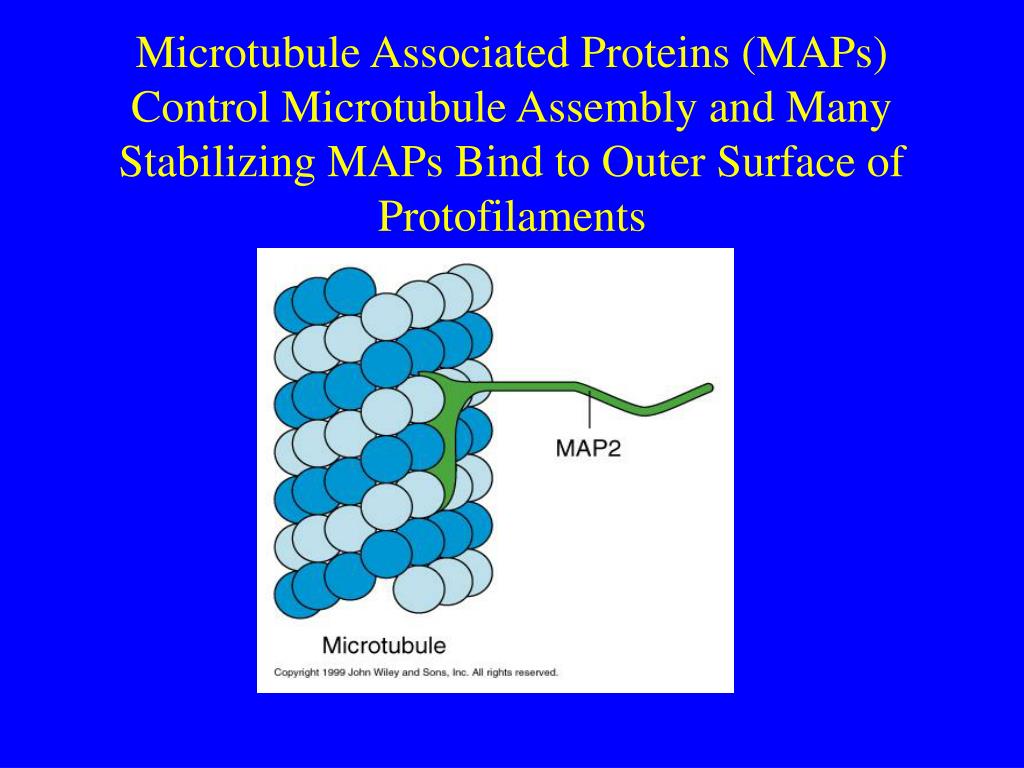 Microtubule Associated Proteins (MAPs) Control Microtubule Assembly and Many Stabilizing MAPs Bind to Outer Surface of Protofilaments

MAP2

Microtubule

Copyright 1999 John Wiley and Sons, Inc. All rights reserved.